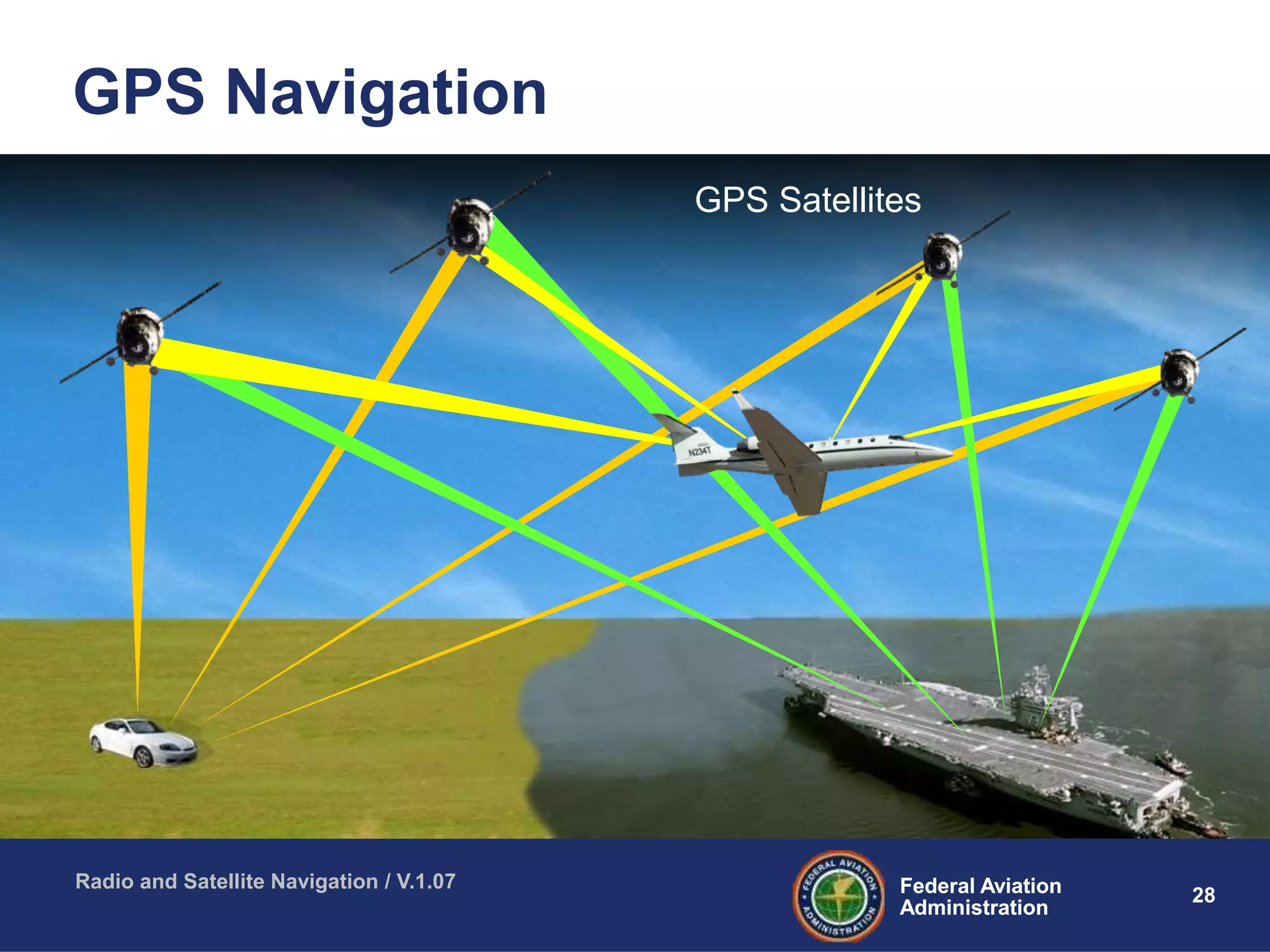 GPS Navigation

GPS Satellites

N234T

Radio and Satellite Navigation / V.1.07

FEDERAL AVIATION ADMINISTRATION

Federal Aviation Administration

28